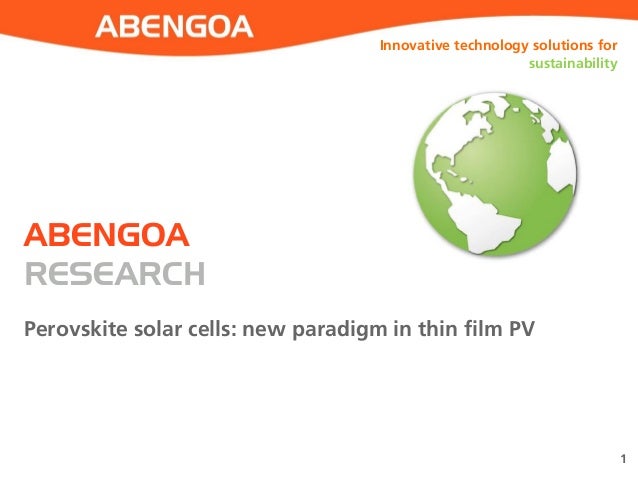 ABENGOA

Innovative technology solutions for sustainability

ABENGOA
RESEARCH

Perovskite solar cells: new paradigm in thin film PV

1